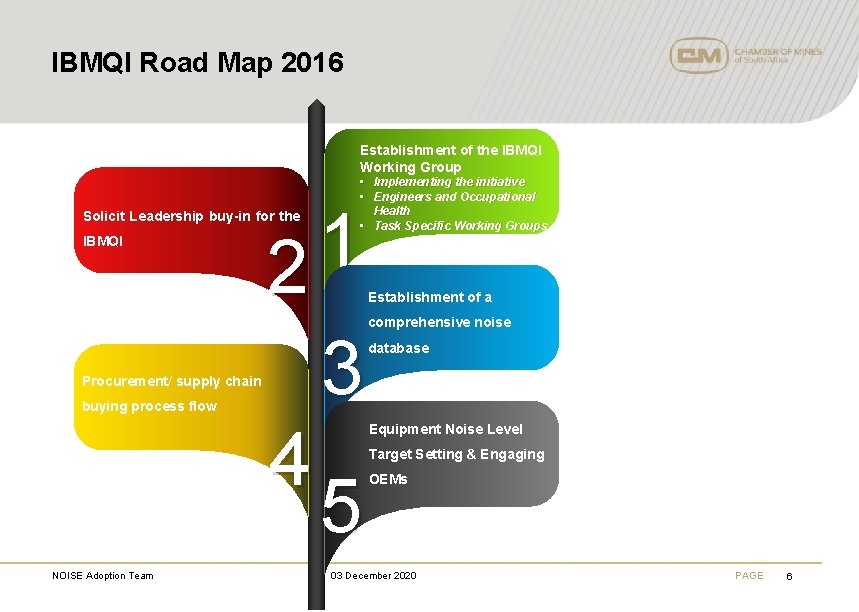 IBMQI Road Map 2016

CM CHAMBER OF MINES of South Africa

Establishment of the IBMQI Working Group
• Implementing the initiative
• Engineers and Occupational Health
• Task Specific Working Groups

1

Solicit Leadership buy-in for the IBMQI

2

Establishment of a comprehensive noise database

3

Procurement/ supply chain buying process flow

4

Equipment Noise Level Target Setting & Engaging OEMs

5

NOISE Adoption Team

03 December 2020

PAGE 6